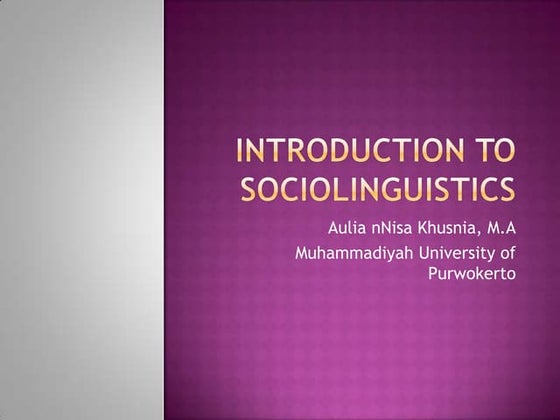 INTRODUCTION TO SOCIOLINGUISTICS

Aulia nNisa Khusnia, M.A

Muhammadiyah University of Purwokerto